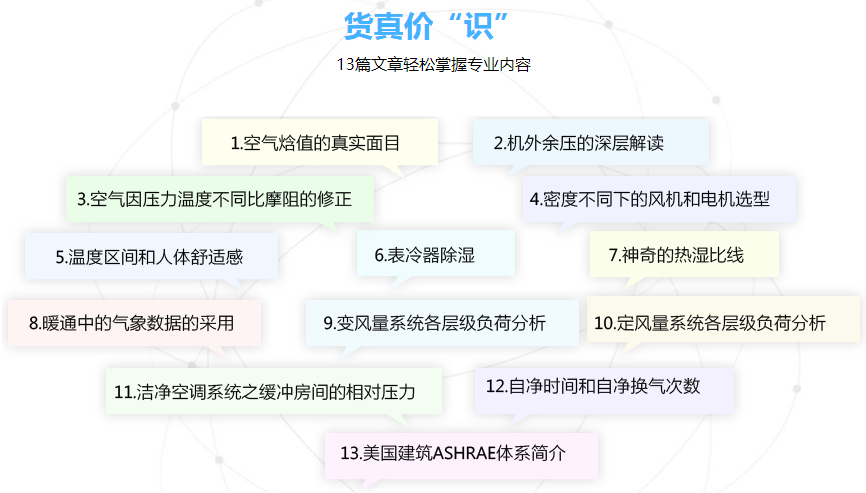 货真价“识”

13篇文章轻松掌握专业内容

1.空气焓值的真实面目

2.机外余压的深层解读

3.空气因压力温度不同比摩阻的修正

4.密度不同下的风机和电机选型

5.温度区间和人体舒适感

6.表冷器除湿

7.神奇的热湿比线

8.暖通中的气象数据的采用

9.变风量系统各层级负荷分析

10.定风量系统各层级负荷分析

11.洁净空调系统之缓冲房间的相对压力

12.自净时间和自净换气次数

13.美国建筑ASHRAE体系简介